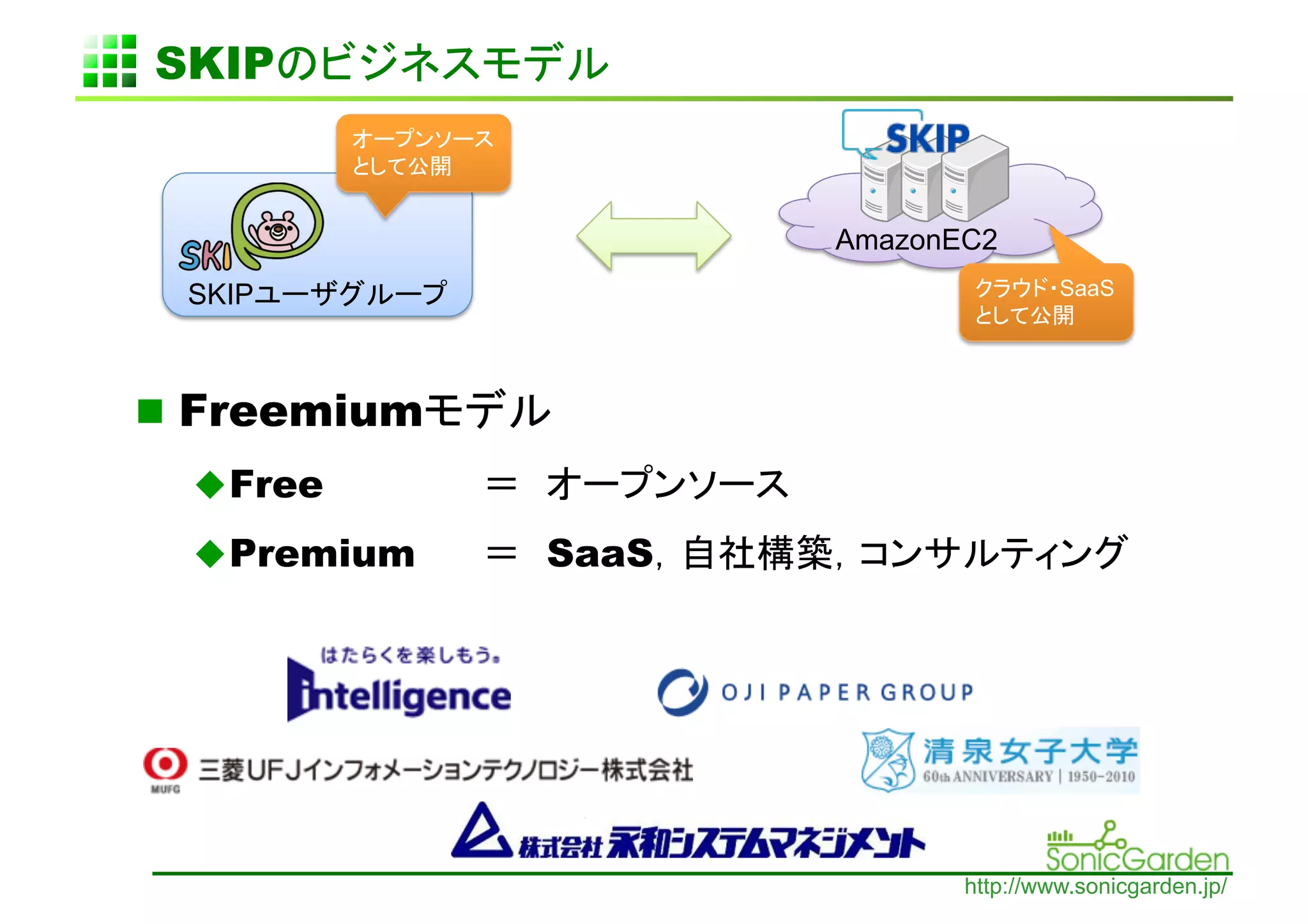 SKIPのビジネスモデル

オープンソースとして公開

SKIP

SKIPユーザグループ

SKIP

AmazonEC2

クラウド・SaaSとして公開

■ Freemiumモデル

◆Free　＝　オープンソース

◆Premium　＝　SaaS, 自社構築, コンサルティング

はたらくを楽しもう。
intelligence

OJI PAPER GROUP

MUFG 三菱UFJインフォメーションテクノロジー株式会社

清泉女子大学
60th ANNIVERSARY | 1950-2010

株式会社 永和システムマネジメント

SonicGarden
http://www.sonicgarden.jp/